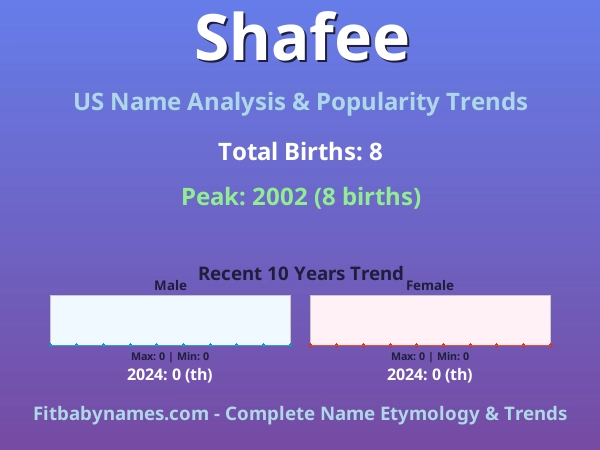 Shafee

US Name Analysis & Popularity Trends

Total Births: 8

Peak: 2002 (8 births)

Recent 10 Years Trend

Male

Max: 0 | Min: 0

2024: 0 (th)

Female

Max: 0 | Min: 0

2024: 0 (th)

Fitbabynames.com - Complete Name Etymology & Trends